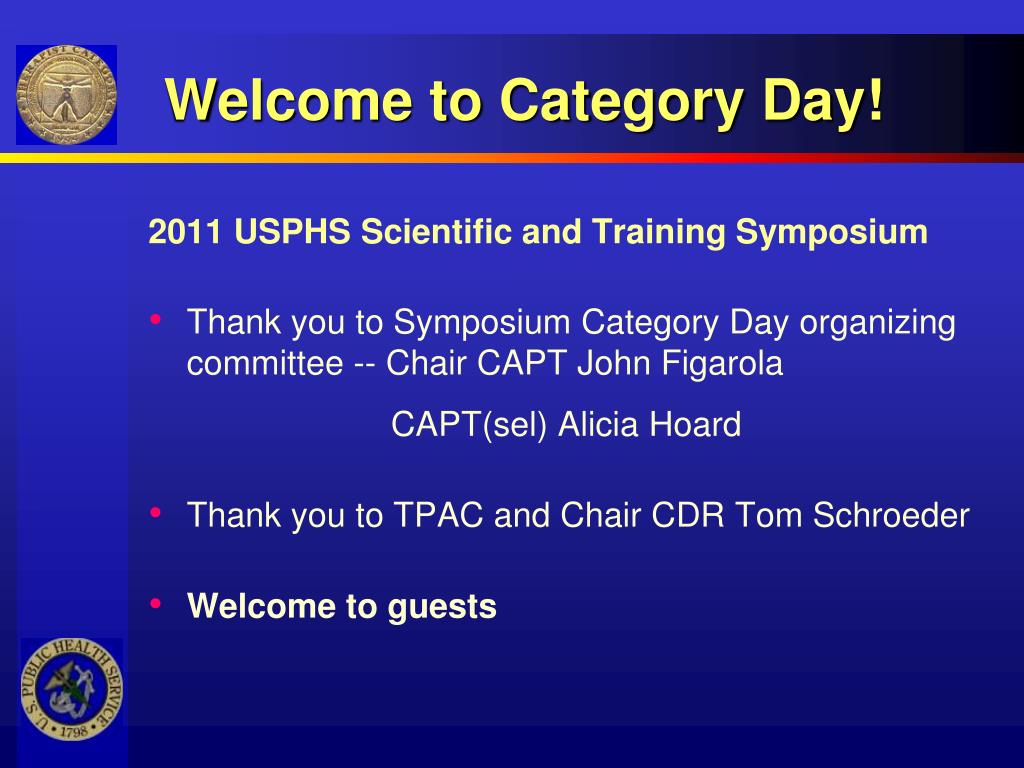 THERAPIST CATEGORY

Welcome to Category Day!

2011 USPHS Scientific and Training Symposium

• Thank you to Symposium Category Day organizing committee -- Chair CAPT John Figarola

CAPT(sel) Alicia Hoard

• Thank you to TPAC and Chair CDR Tom Schroeder

• Welcome to guests

U.S. PUBLIC HEALTH SERVICE 1798